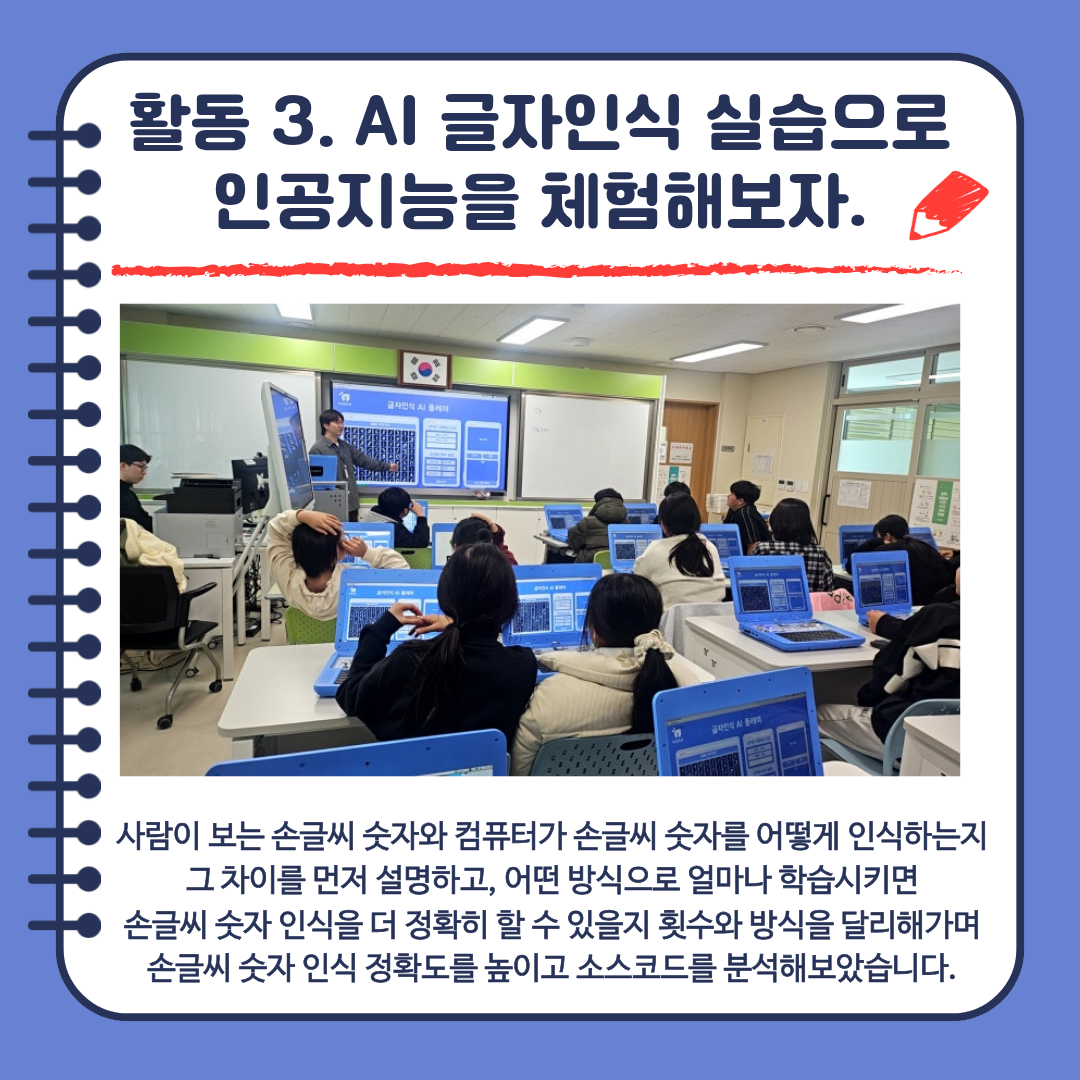 활동 3. AI 글자인식 실습으로 인공지능을 체험해보자.

글자인식 AI 플레이

사람이 보는 손글씨 숫자와 컴퓨터가 손글씨 숫자를 어떻게 인식하는지 그 차이를 먼저 설명하고, 어떤 방식으로 얼마나 학습시키면 손글씨 숫자 인식을 더 정확히 할 수 있을지 횟수와 방식을 달리해가며 손글씨 숫자 인식 정확도를 높이고 소스코드를 분석해보았습니다.